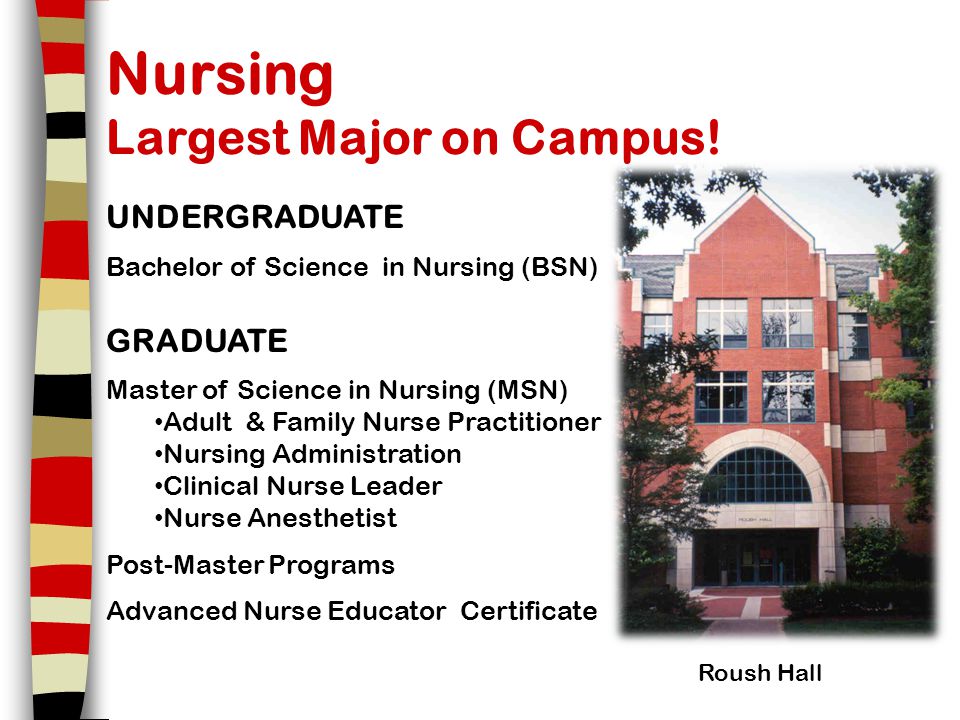 Nursing
Largest Major on Campus!

UNDERGRADUATE

Bachelor of Science in Nursing (BSN)

GRADUATE

Master of Science in Nursing (MSN)
•Adult & Family Nurse Practitioner
•Nursing Administration
•Clinical Nurse Leader
•Nurse Anesthetist

Post-Master Programs

Advanced Nurse Educator Certificate

ROUSH HALL

Roush Hall